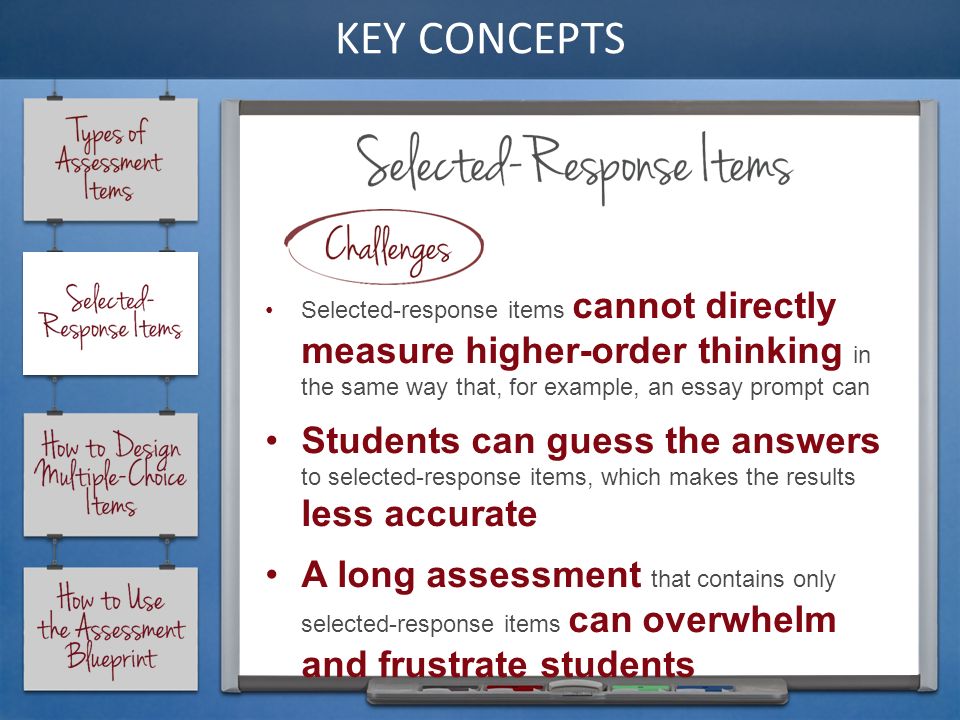 KEY CONCEPTS

Types of Assessment Items

Selected-Response Items

How to Design Multiple-Choice Items

How to Use the Assessment Blueprint

Selected-Response Items

Challenges

• Selected-response items cannot directly measure higher-order thinking in the same way that, for example, an essay prompt can

• Students can guess the answers to selected-response items, which makes the results less accurate

• A long assessment that contains only selected-response items can overwhelm and frustrate students